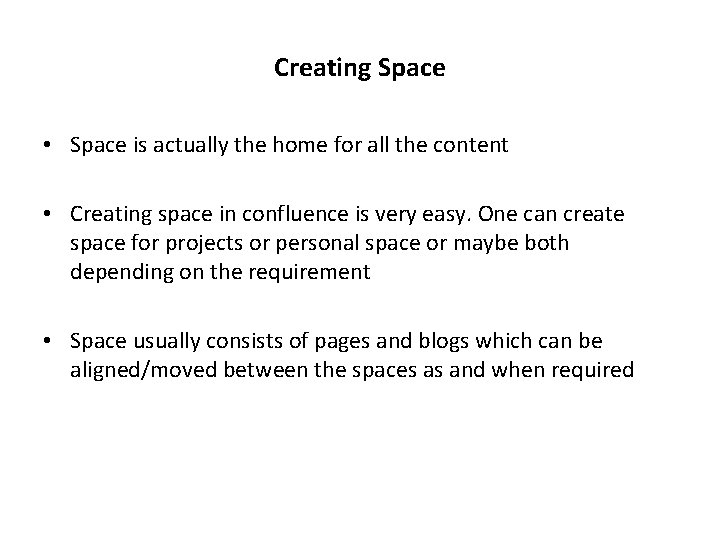 Creating Space

• Space is actually the home for all the content

• Creating space in confluence is very easy. One can create space for projects or personal space or maybe both depending on the requirement

• Space usually consists of pages and blogs which can be aligned/moved between the spaces as and when required